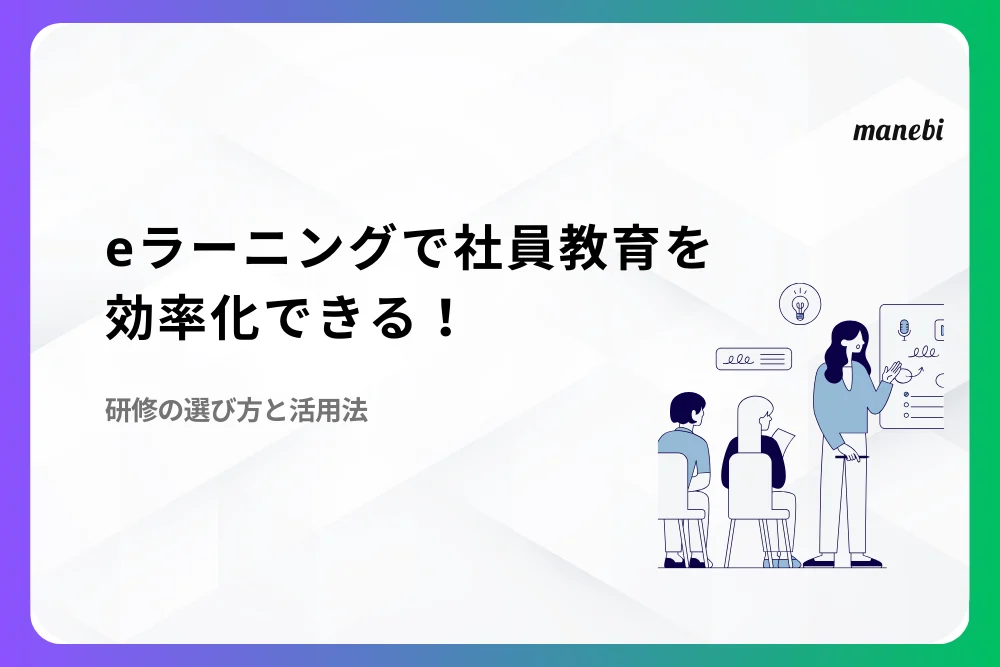 manebi

eラーニングで社員教育を
効率化できる！

研修の選び方と活用法